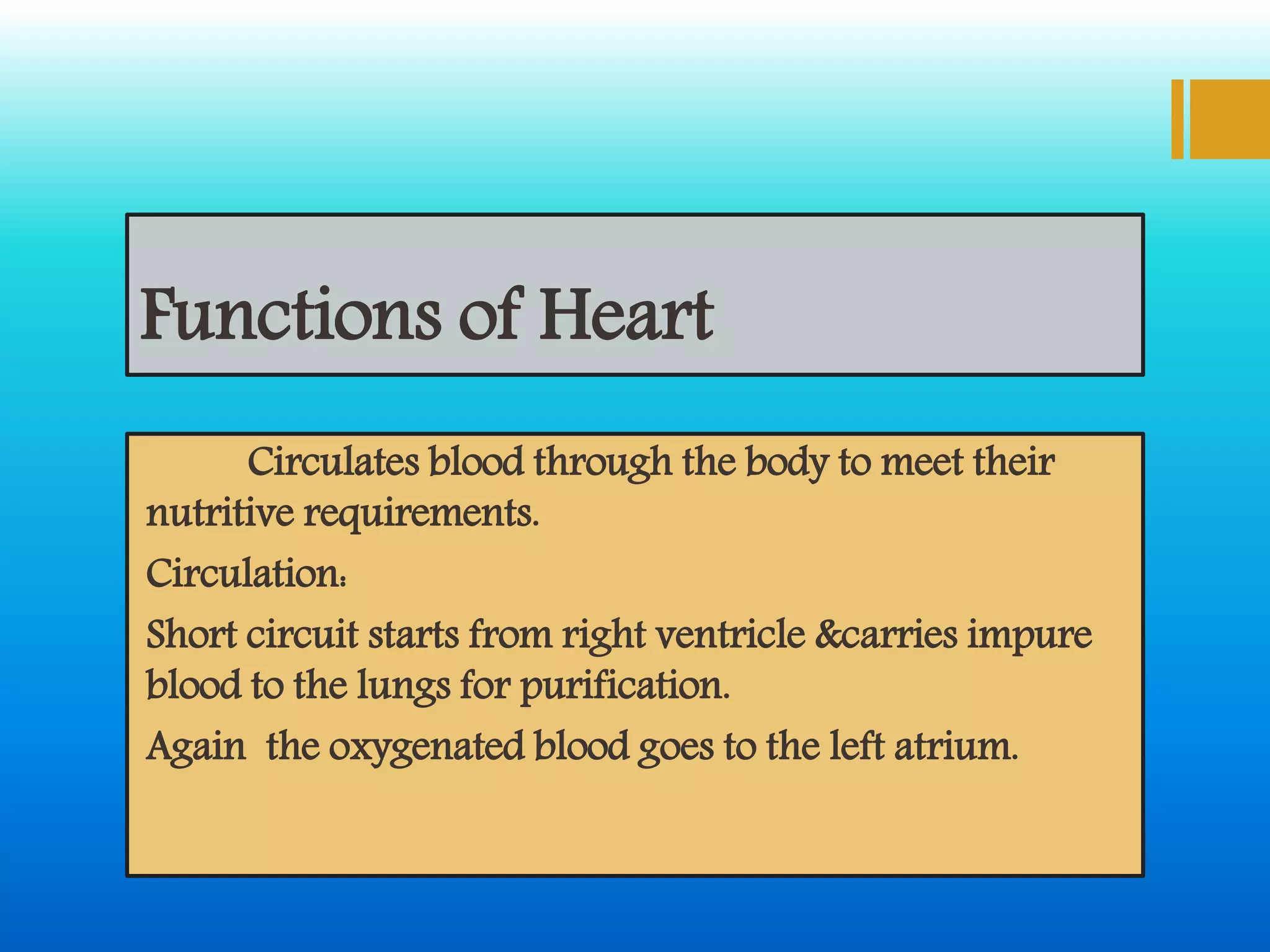 Functions of Heart

Circulates blood through the body to meet their nutritive requirements.

Circulation:

Short circuit starts from right ventricle &carries impure blood to the lungs for purification.

Again the oxygenated blood goes to the left atrium.